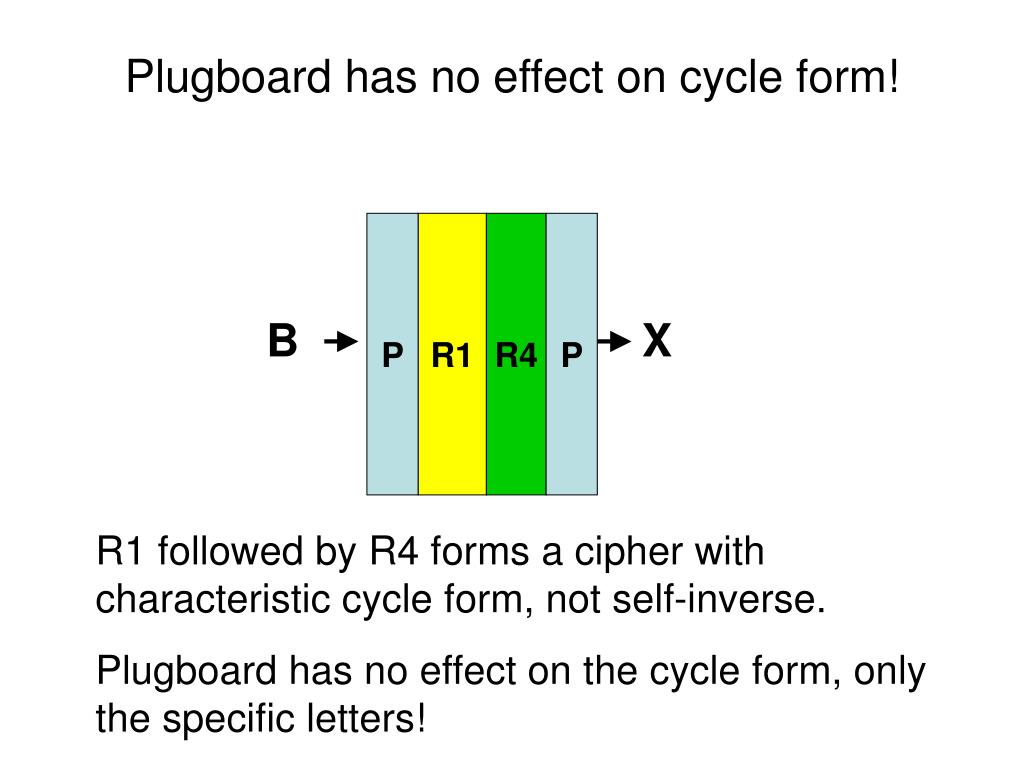 Plugboard has no effect on cycle form!

B

P

R1

R4

P

X

R1 followed by R4 forms a cipher with characteristic cycle form, not self-inverse.

Plugboard has no effect on the cycle form, only the specific letters!